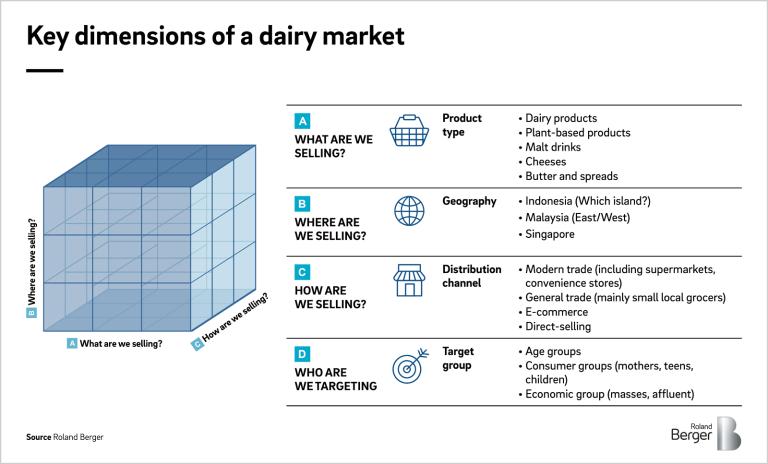 Key dimensions of a dairy market

B Where are we selling?

A What are we selling?

C How are we selling?

| | | |
|---|---|---|
| A WHAT ARE WE SELLING? | Product type | • Dairy products • Plant-based products • Malt drinks • Cheeses • Butter and spreads |
| B WHERE ARE WE SELLING? | Geography | • Indonesia (Which island?) • Malaysia (East/West) • Singapore |
| C HOW ARE WE SELLING? | Distribution channel | • Modern trade (including supermarkets, convenience stores) • General trade (mainly small local grocers) • E-commerce • Direct-selling |
| D WHO ARE WE TARGETING | Target group | • Age groups • Consumer groups (mothers, teens, children) • Economic group (masses, affluent) |

Source Roland Berger

Roland Berger